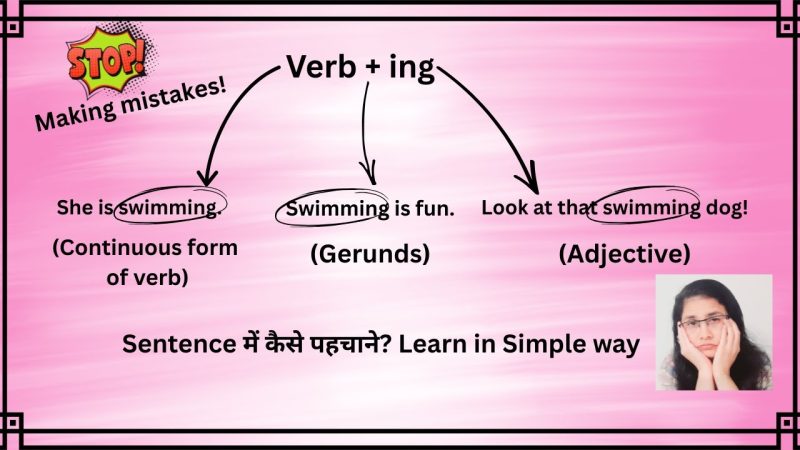 STOP!
Making mistakes!

Verb + ing

She is swimming.
(Continuous form of verb)

Swimming is fun.
(Gerunds)

Look at that swimming dog!
(Adjective)

Sentence में कैसे पहचाने? Learn in Simple way